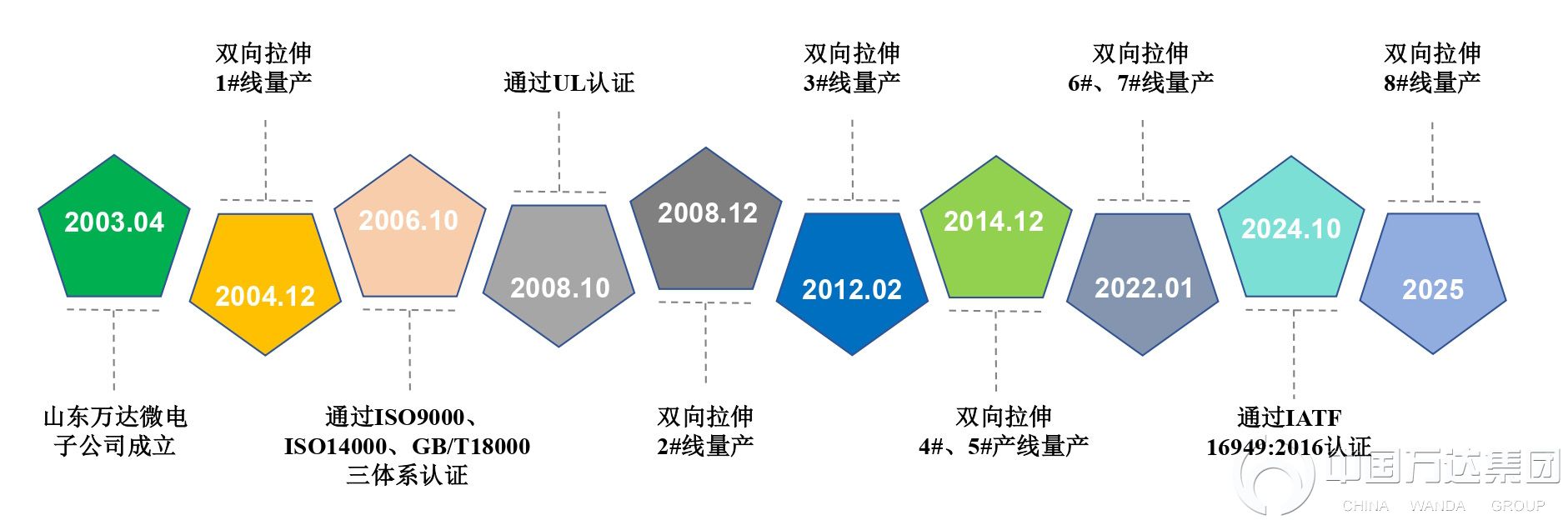 双向拉伸
1#线量产

通过UL认证

双向拉伸
3#线量产

双向拉伸
6#、7#线量产

双向拉伸
8#线量产

2003.04

2004.12

2006.10

2008.10

2008.12

2012.02

2014.12

2022.01

2024.10

2025

山东万达微电子公司成立

通过ISO9000、ISO14000、GB/T18000三体系认证

双向拉伸
2#线量产

双向拉伸
4#、5#产线量产

通过IATF 16949:2016认证

中国万达集团
CHINA WANDA GROUP